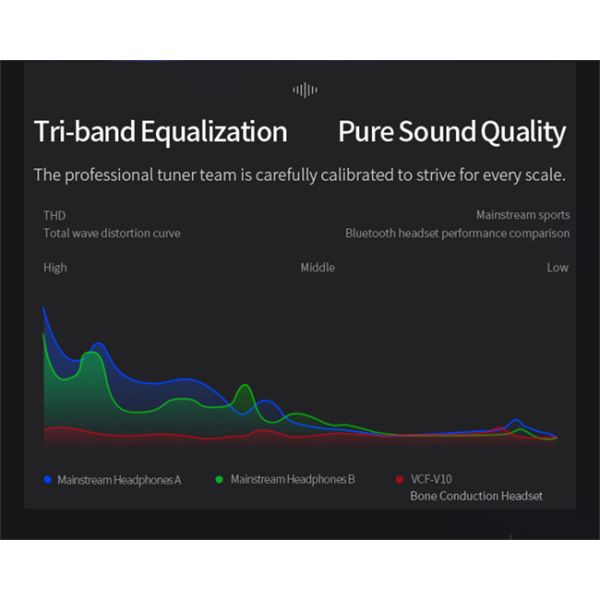 Tri-band Equalization Pure Sound Quality

The professional tuner team is carefully calibrated to strive for every scale.

THD
Total wave distortion curve

Mainstream sports
Bluetooth headset performance comparison

High
Middle
Low

Mainstream Headphones A
Mainstream Headphones B
VCF-V10
Bone Conduction Headset